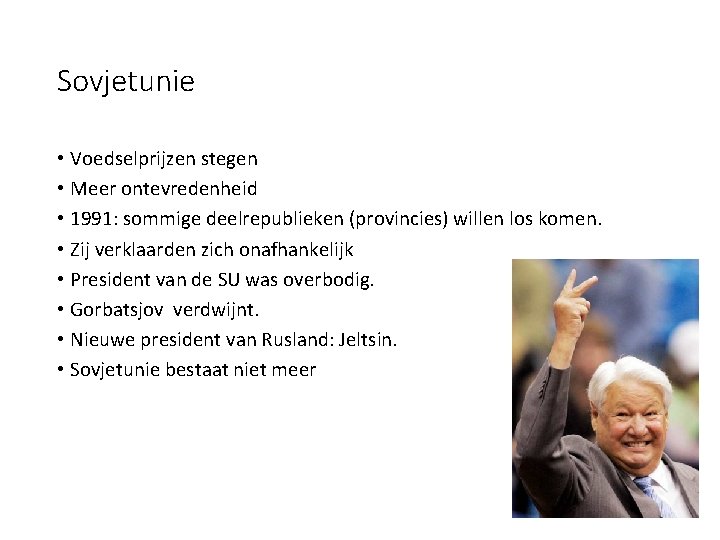 Sovjetunie

• Voedselprijzen stegen
• Meer ontevredenheid
• 1991: sommige deelrepublieken (provincies) willen los komen.
• Zij verklaarden zich onafhankelijk
• President van de SU was overbodig.
• Gorbatsjov verdwijnt.
• Nieuwe president van Rusland: Jeltsin.
• Sovjetunie bestaat niet meer